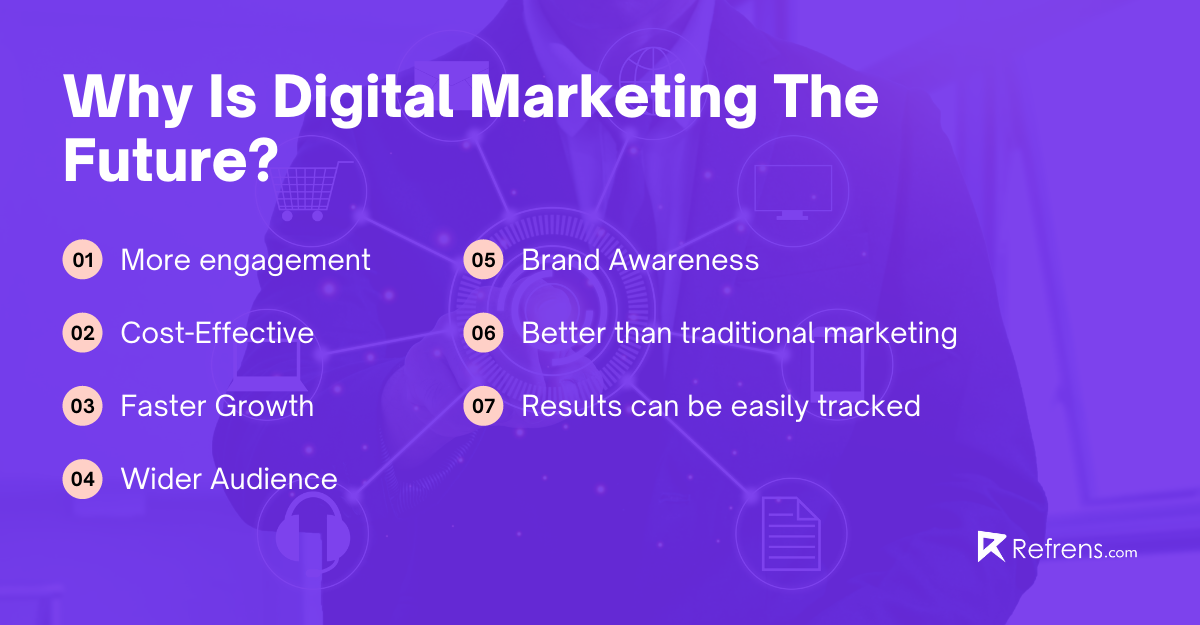 Why Is Digital Marketing The Future?

01 More engagement

02 Cost-Effective

03 Faster Growth

04 Wider Audience

05 Brand Awareness

06 Better than traditional marketing

07 Results can be easily tracked

Refrens.com